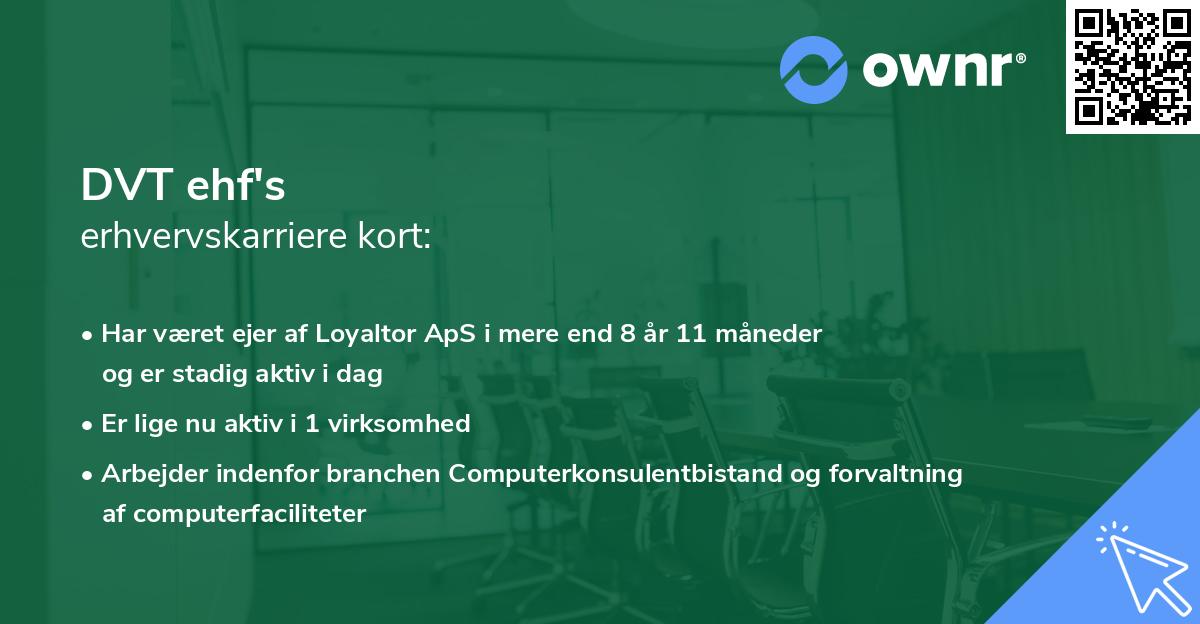 ownr®

DVT ehf's
erhvervskarriere kort:

• Har været ejer af Loyaltor ApS i mere end 8 år 11 måneder og er stadig aktiv i dag
• Er lige nu aktiv i 1 virksomhed
• Arbejder indenfor branchen Computerkonsulentbistand og forvaltning af computerfaciliteter